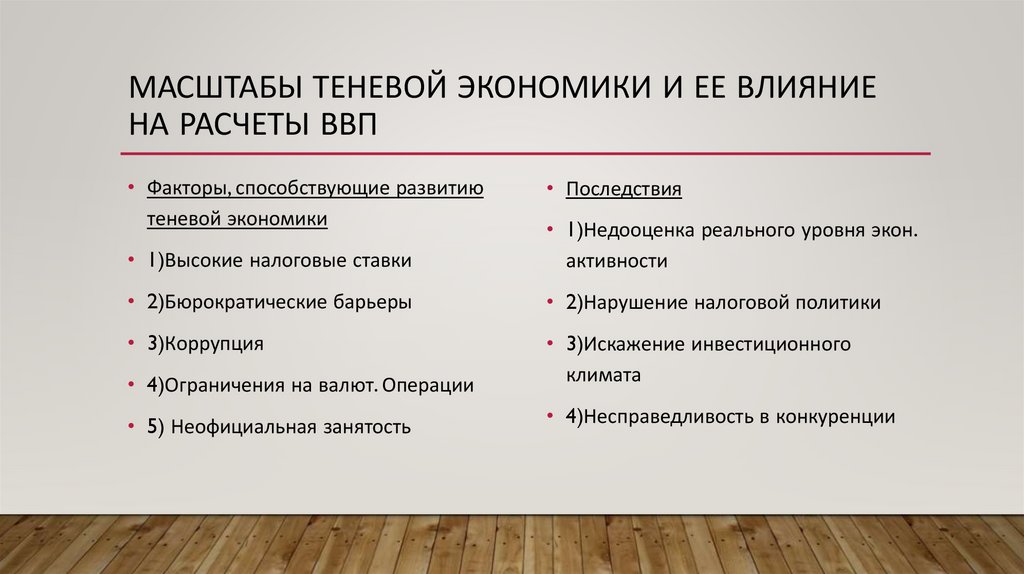 МАСШТАБЫ ТЕНЕВОЙ ЭКОНОМИКИ И ЕЕ ВЛИЯНИЕ НА РАСЧЕТЫ ВВП

• Факторы, способствующие развитию теневой экономики
• 1)Высокие налоговые ставки
• 2)Бюрократические барьеры
• 3)Коррупция
• 4)Ограничения на валют. Операции
• 5) Неофициальная занятость

• Последствия
• 1)Недооценка реального уровня экон. активности
• 2)Нарушение налоговой политики
• 3)Искажение инвестиционного климата
• 4)Несправедливость в конкуренции